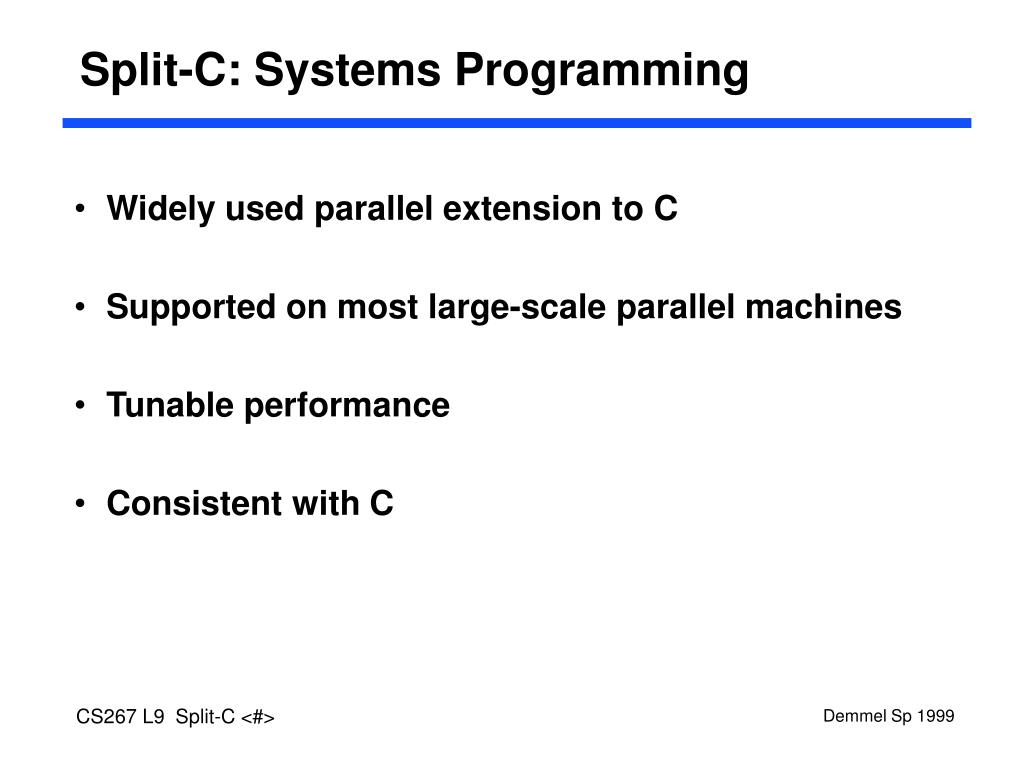 Split-C: Systems Programming

• Widely used parallel extension to C

• Supported on most large-scale parallel machines

• Tunable performance

• Consistent with C

CS267 L9 Split-C <#>

Demmel Sp 1999